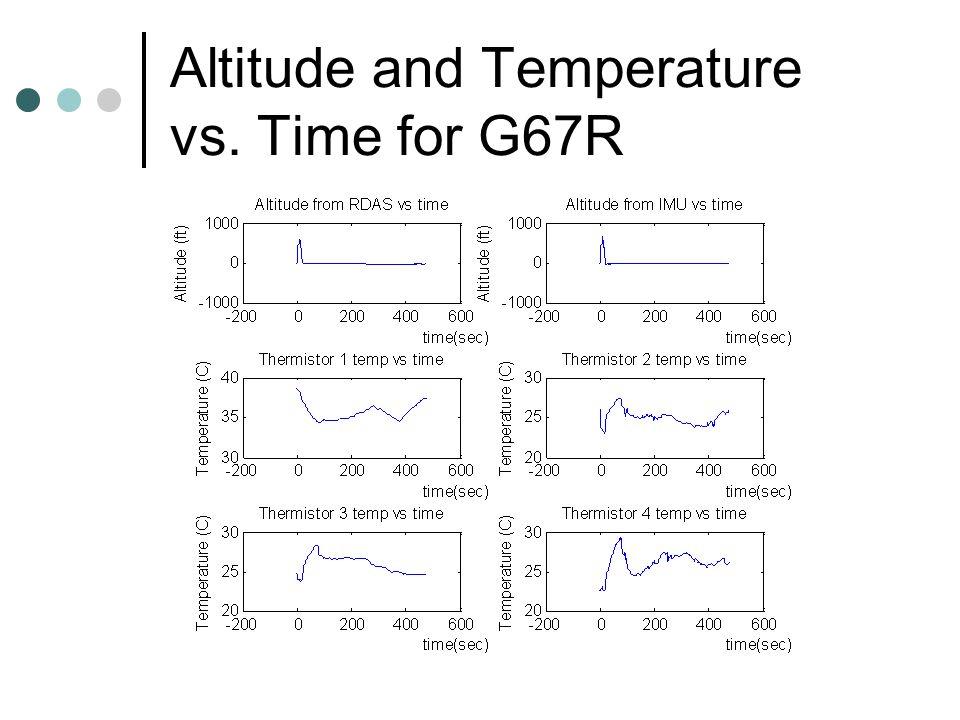 Altitude and Temperature vs. Time for G67R

Altitude from RDAS vs time
Altitude (ft)
1000
0
-1000
-200 0 200 400 600
time(sec)

Altitude from IMU vs time
Altitude (ft)
1000
0
-1000
-200 0 200 400 600
time(sec)

Thermistor 1 temp vs time
Temperature (C)
40
35
30
-200 0 200 400 600
time(sec)

Thermistor 2 temp vs time
Temperature (C)
30
25
20
-200 0 200 400 600
time(sec)

Thermistor 3 temp vs time
Temperature (C)
30
25
20
-200 0 200 400 600
time(sec)

Thermistor 4 temp vs time
Temperature (C)
30
25
20
-200 0 200 400 600
time(sec)